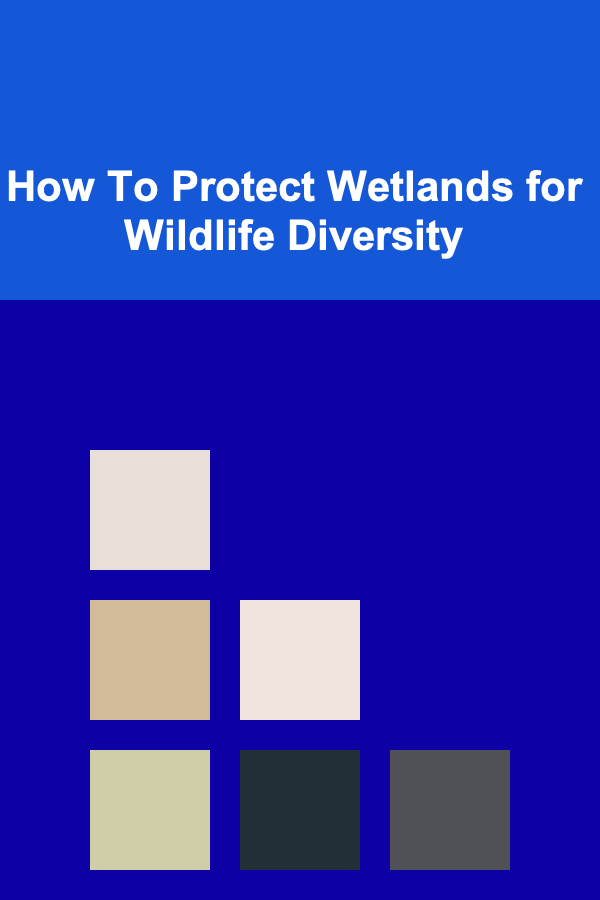 How To Protect Wetlands for Wildlife Diversity